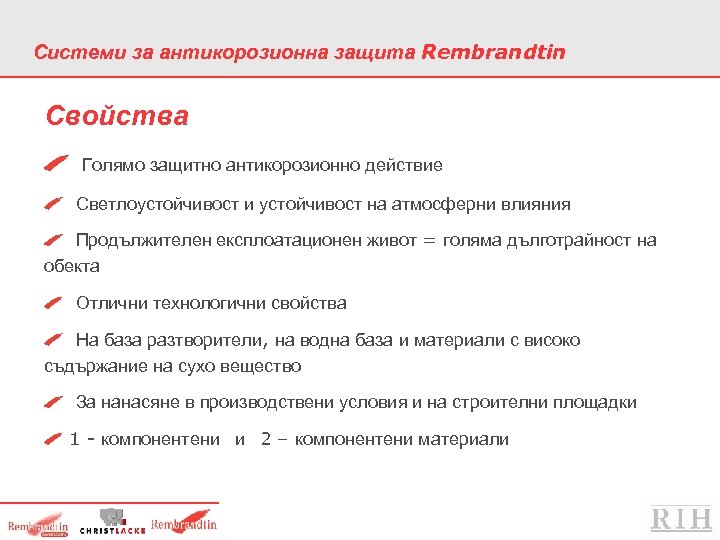 Системи за антикорозионна защита Rembrandtin

Свойства

Голямо защитно антикорозионно действие

Светлоустойчивост и устойчивост на атмосферни влияния

Продължителен експлоатационен живот = голяма дълготрайност на обекта

Отлични технологични свойства

На база разтворители, на водна база и материали с високо съдържание на сухо вещество

За нанасяне в производствени условия и на строителни площадки

1 - компонентени и 2 – компонентени материали

Rembrandtin CHRISTLACKE Rembrandtin

RIH